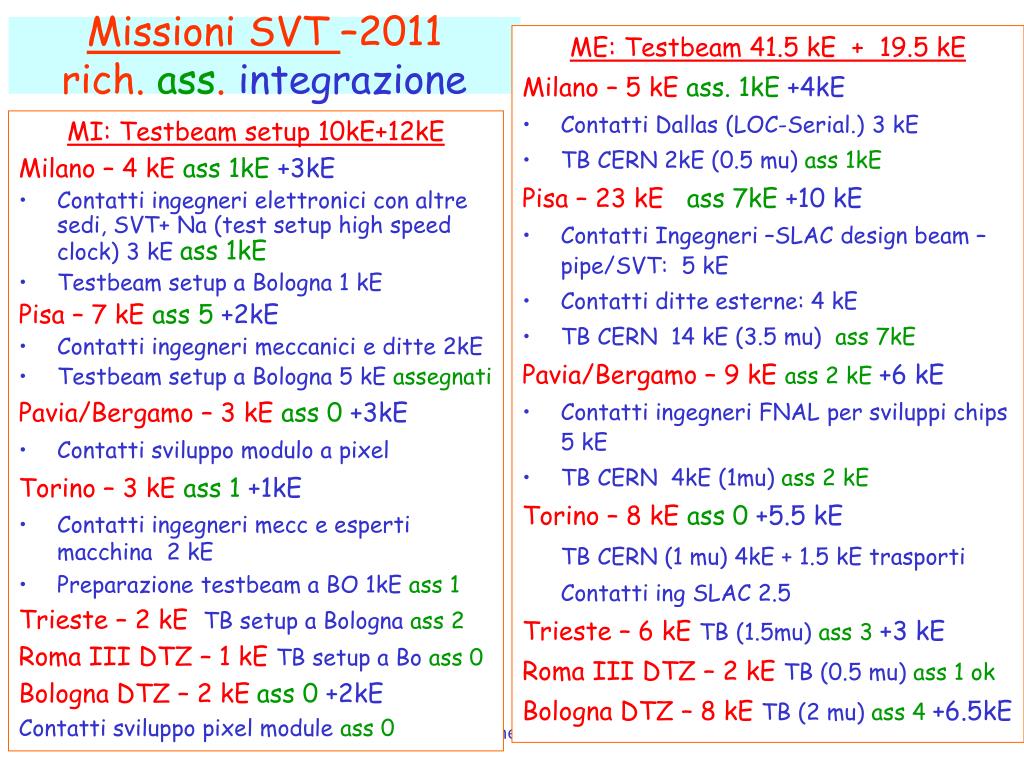 Missioni SVT –2011
rich. ass. integrazione

MI: Testbeam setup 10kE+12kE
Milano – 4 kE ass 1kE +3kE
• Contatti ingegneri elettronici con altre sedi, SVT+ Na (test setup high speed clock) 3 kE ass 1kE
• Testbeam setup a Bologna 1 kE
Pisa – 7 kE ass 5 +2kE
• Contatti ingegneri meccanici e ditte 2kE
• Testbeam setup a Bologna 5 kE assegnati
Pavia/Bergamo – 3 kE ass 0 +3kE
• Contatti sviluppo modulo a pixel
Torino – 3 kE ass 1 +1kE
• Contatti ingegneri mecc e esperti macchina 2 kE
• Preparazione testbeam a BO 1kE ass 1
Trieste – 2 kE TB setup a Bologna ass 2
Roma III DTZ – 1 kE TB setup a Bo ass 0
Bologna DTZ – 2 kE ass 0 +2kE
Contatti sviluppo pixel module ass 0

ME: Testbeam 41.5 kE + 19.5 kE
Milano – 5 kE ass. 1kE +4kE
• Contatti Dallas (LOC-Serial.) 3 kE
• TB CERN 2kE (0.5 mu) ass 1kE
Pisa – 23 kE ass 7kE +10 kE
• Contatti Ingegneri –SLAC design beam –pipe/SVT: 5 kE
• Contatti ditte esterne: 4 kE
• TB CERN 14 kE (3.5 mu) ass 7kE
Pavia/Bergamo – 9 kE ass 2 kE +6 kE
• Contatti ingegneri FNAL per sviluppi chips 5 kE
• TB CERN 4kE (1mu) ass 2 kE
Torino – 8 kE ass 0 +5.5 kE
TB CERN (1 mu) 4kE + 1.5 kE trasporti
Contatti ing SLAC 2.5
Trieste – 6 kE TB (1.5mu) ass 3 +3 kE
Roma III DTZ – 2 kE TB (0.5 mu) ass 1 ok
Bologna DTZ – 8 kE TB (2 mu) ass 4 +6.5kE